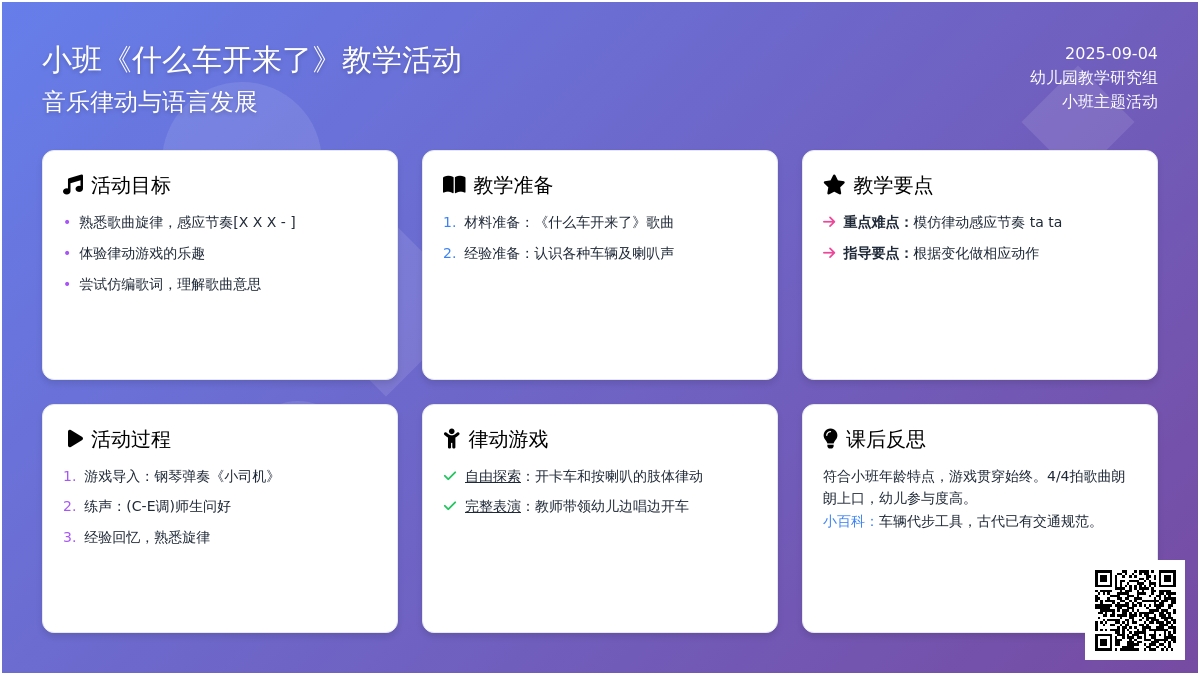 小班《什么车开来了》教学活动
音乐律动与语言发展

2025-09-04
幼儿园教学研究组
小班主题活动

活动目标
• 熟悉歌曲旋律，感应节奏[X X X - ]
• 体验律动游戏的乐趣
• 尝试仿编歌词，理解歌曲意思

教学准备
1. 材料准备：《什么车开来了》歌曲
2. 经验准备：认识各种车辆及喇叭声

教学要点
→ 重点难点：模仿律动感应节奏 ta ta
→ 指导要点：根据变化做相应动作

活动过程
1. 游戏导入：钢琴弹奏《小司机》
2. 练声：(C-E调)师生问好
3. 经验回忆，熟悉旋律

律动游戏
✓ 自由探索：开卡车和按喇叭的肢体律动
✓ 完整表演：教师带领幼儿边唱边开车

课后反思
符合小班年龄特点，游戏贯穿始终。4/4拍歌曲朗朗上口，幼儿参与度高。
小百科：车辆代步工具，古代已有交通规范。